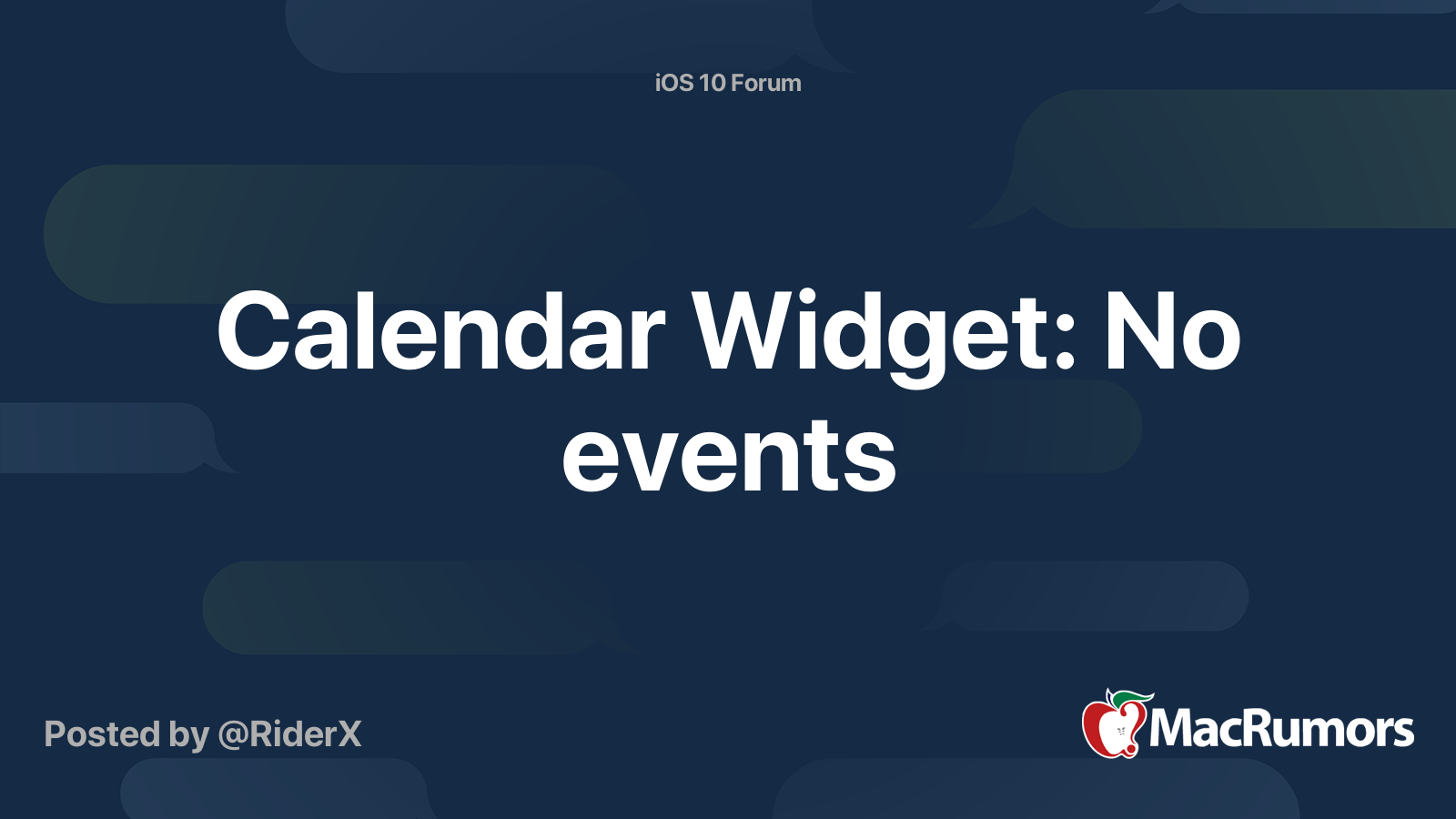 iOS 10 Forum

Calendar Widget: No events

Posted by @RiderX

MacRumors